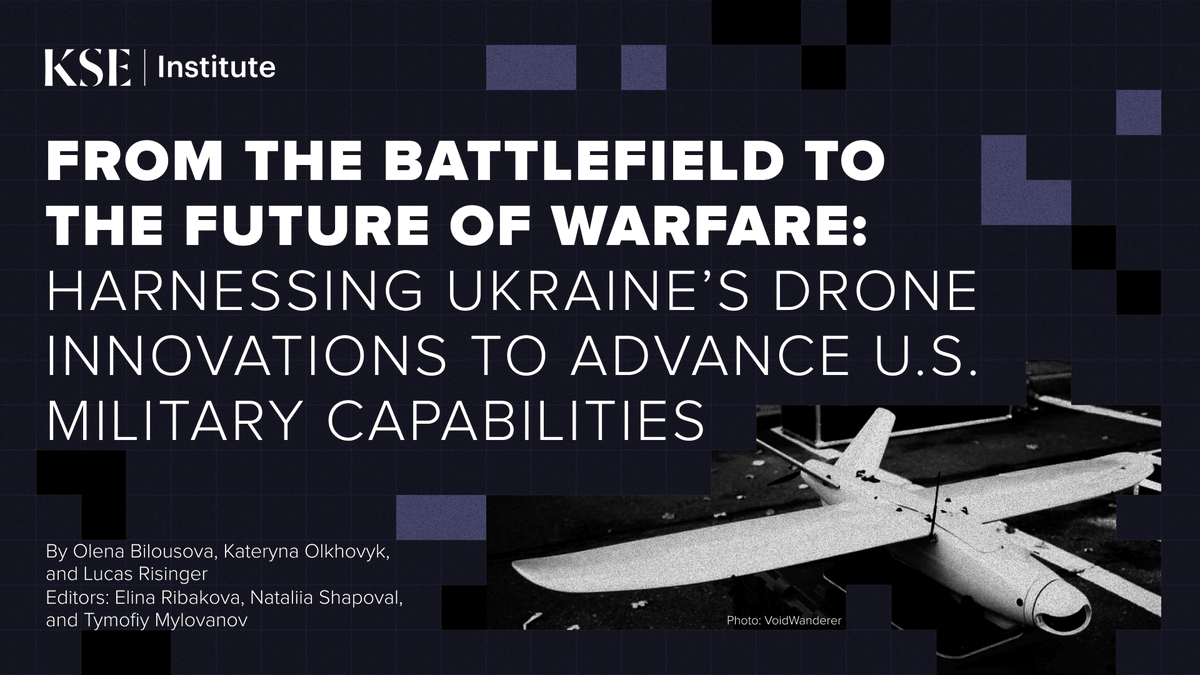 KSE | Institute

FROM THE BATTLEFIELD TO THE FUTURE OF WARFARE: HARNESSING UKRAINE'S DRONE INNOVATIONS TO ADVANCE U.S. MILITARY CAPABILITIES

By Olena Bilousova, Kateryna Olkhovyk, and Lucas Risinger
Editors: Elina Ribakova, Nataliia Shapoval, and Tymofiy Mylovanov

Photo: VoidWanderer